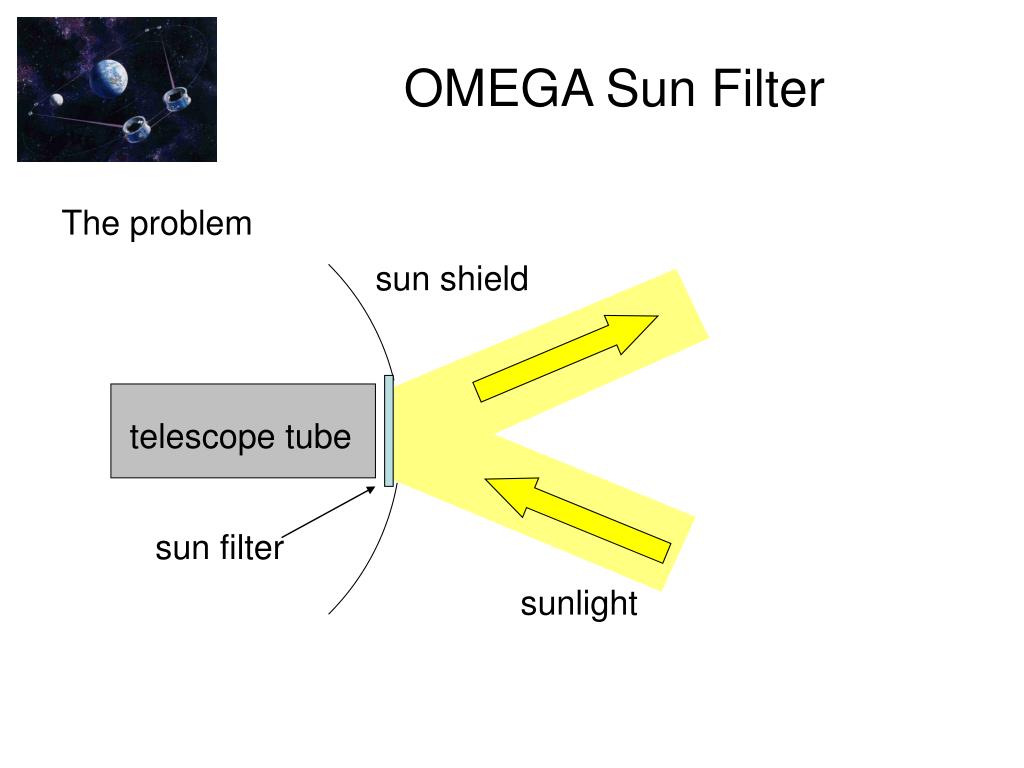 OMEGA Sun Filter

The problem

sun shield

telescope tube

sun filter

sunlight